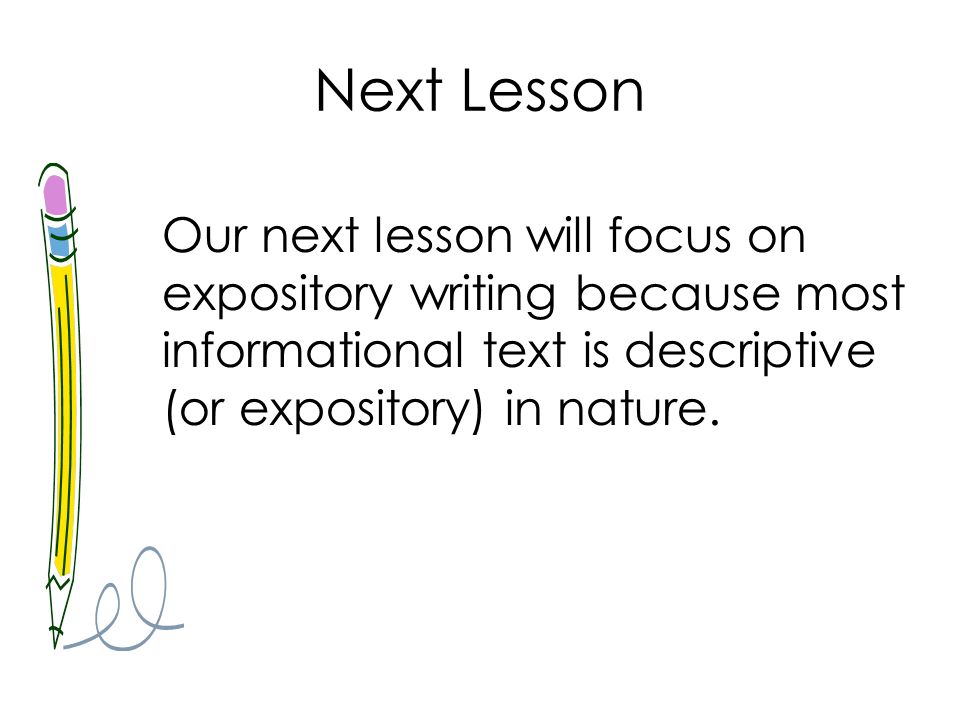 Next Lesson

Our next lesson will focus on expository writing because most informational text is descriptive (or expository) in nature.